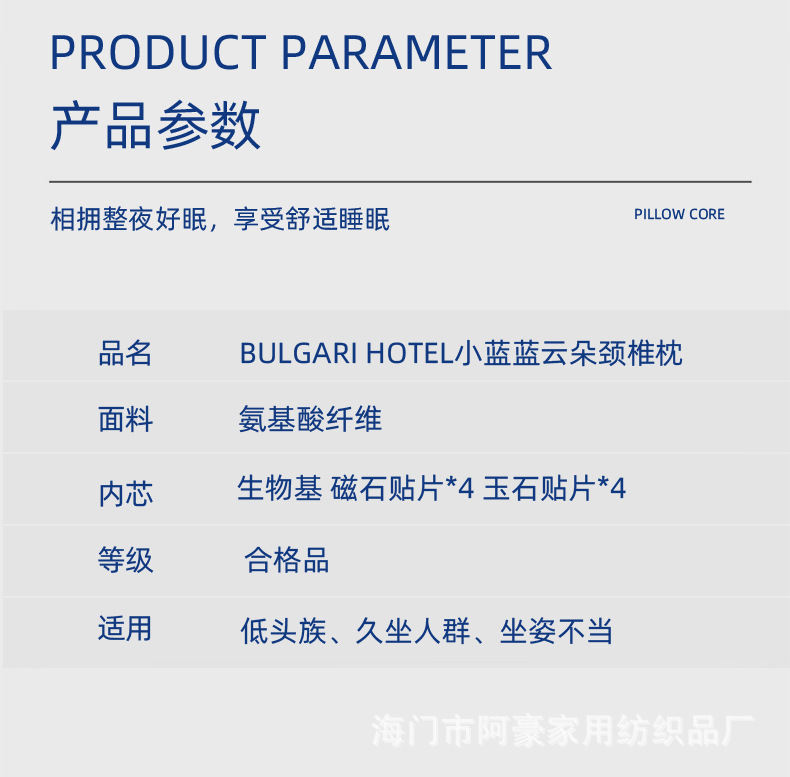 PRODUCT PARAMETER
产品参数

相拥整夜好眠，享受舒适睡眠

PILLOW CORE

| 品名 | BULGARI HOTEL小蓝蓝云朵颈椎枕 |
|---|---|
| 面料 | 氨基酸纤维 |
| 内芯 | 生物基 磁石贴片*4 玉石贴片*4 |
| 等级 | 合格品 |
| 适用 | 低头族、久坐人群、坐姿不当 |

海门市阿豪家用纺织品厂